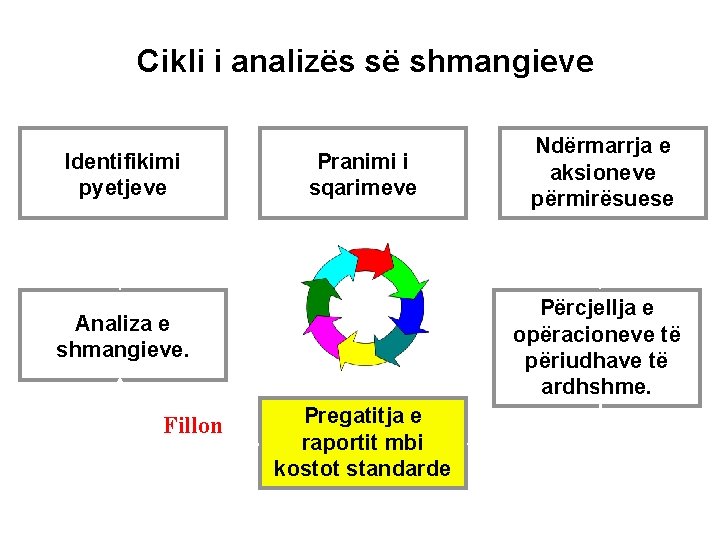 Cikli i analizës së shmangieve

Identifikimi pyetjeve

Pranimi i sqarimeve

Ndërmarrja e aksioneve përmirësuese

Analiza e shmangieve.

Përcjellja e opëracioneve të përiudhave të ardhshme.

Fillon

Pregatitja e raportit mbi kostot standarde